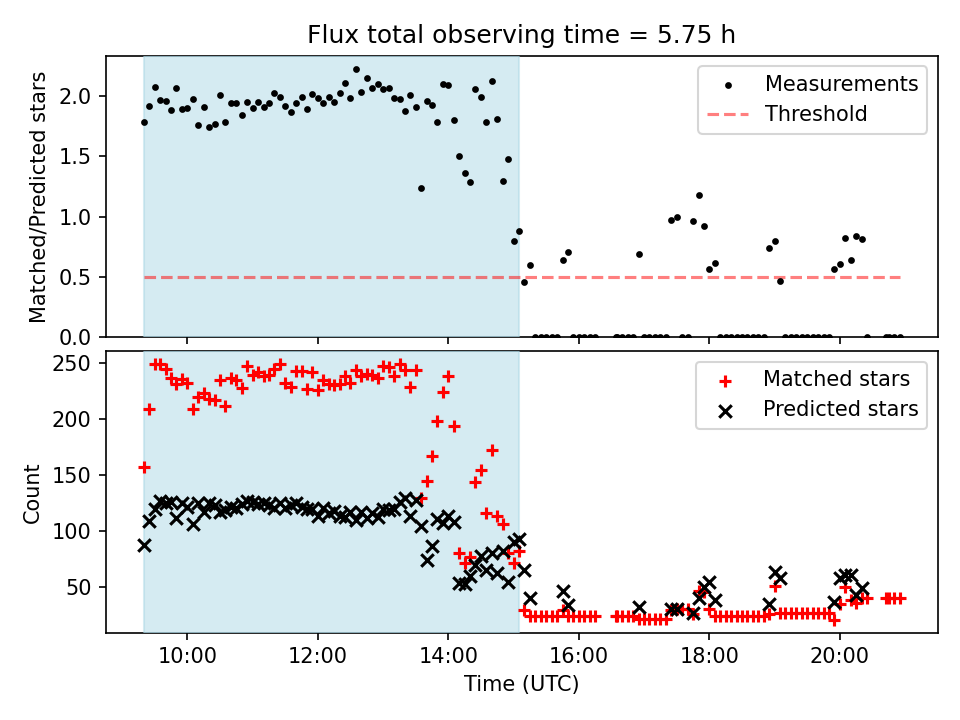 Flux total observing time = 5.75 h

Matched/Predicted stars

2.0
1.5
1.0
0.5
0.0

Measurements
Threshold

Count

250
200
150
100
50

Matched stars
Predicted stars

10:00
12:00
14:00
16:00
18:00
20:00

Time (UTC)